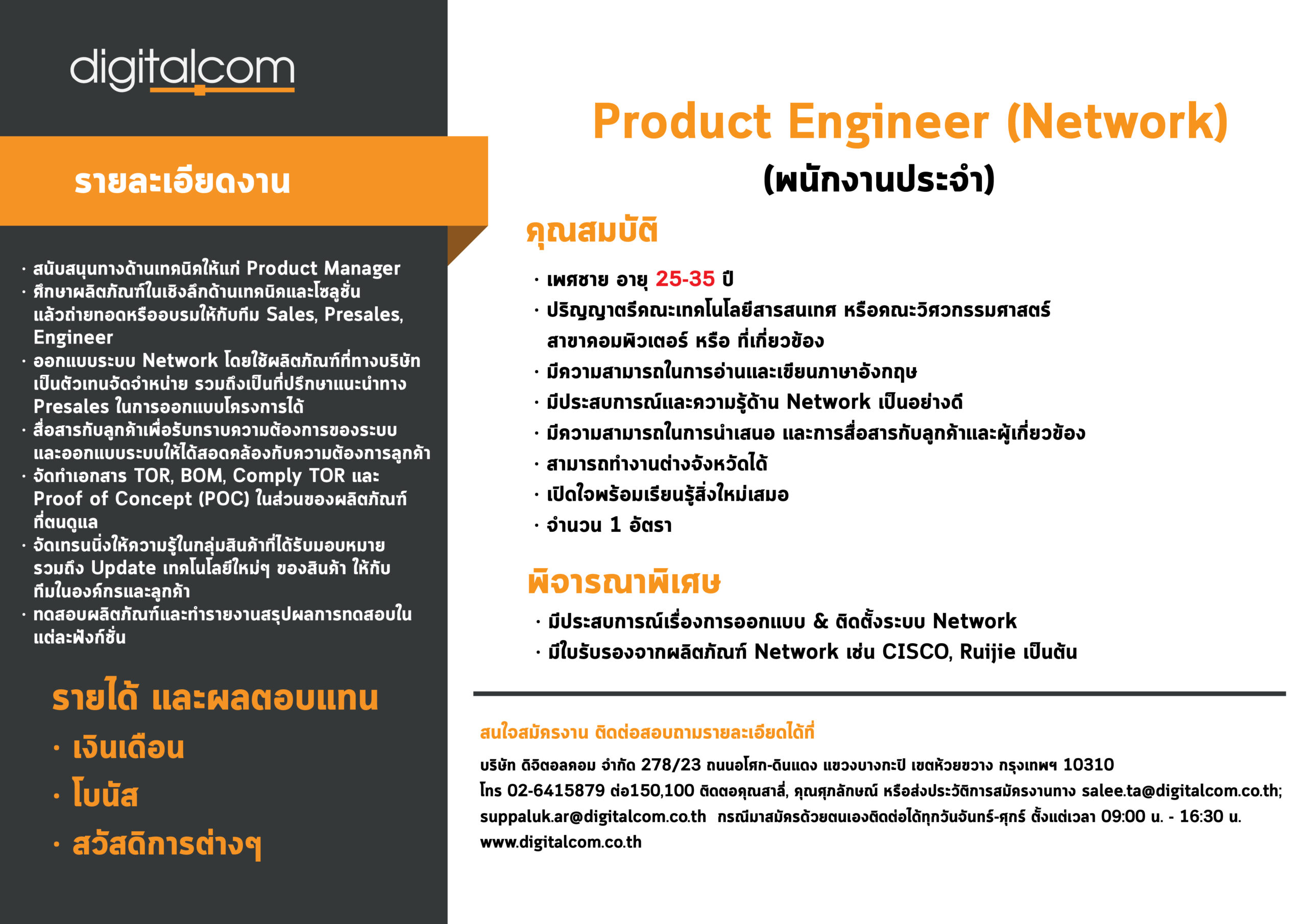 digitalcom

รายละเอียดงาน

· สนับสนุนทางด้านเทคนิคให้แก่ Product Manager
· ศึกษาผลิตภัณฑ์ในเชิงลึกด้านเทคนิคและโซลูชั่น แล้วถ่ายทอดหรืออบรมให้กับทีม Sales, Presales, Engineer
· ออกแบบระบบ Network โดยใช้ผลิตภัณฑ์ที่ทางบริษัทเป็นตัวแทนจัดจำหน่าย รวมถึงเป็นที่ปรึกษาแนะนำทาง Presales ในการออกแบบโครงการได้
· สื่อสารกับลูกค้าเพื่อรับทราบความต้องการของระบบ และออกแบบระบบให้ได้สอดคล้องกับความต้องการลูกค้า
· จัดทำเอกสาร TOR, BOM, Comply TOR และ Proof of Concept (POC) ในส่วนของผลิตภัณฑ์ที่ตนดูแล
· จัดเทรนนิ่งให้ความรู้ในกลุ่มสินค้าที่ได้รับมอบหมาย รวมถึง Update เทคโนโลยีใหม่ๆ ของสินค้า ให้กับทีมในองค์กรและลูกค้า
· ทดสอบผลิตภัณฑ์และทำรายงานสรุปผลการทดสอบในแต่ละฟังก์ชั่น

รายได้ และผลตอบแทน
· เงินเดือน
· โบนัส
· สวัสดิการต่างๆ

Product Engineer (Network)
(พนักงานประจำ)

คุณสมบัติ
· เพศชาย อายุ 25-35 ปี
· ปริญญาตรีคณะเทคโนโลยีสารสนเทศ หรือคณะวิศวกรรมศาสตร์ สาขาคอมพิวเตอร์ หรือ ที่เกี่ยวข้อง
· มีความสามารถในการอ่านและเขียนภาษาอังกฤษ
· มีประสบการณ์และความรู้ด้าน Network เป็นอย่างดี
· มีความสามารถในการนำเสนอ และการสื่อสารกับลูกค้าและผู้เกี่ยวข้อง
· สามารถทำงานต่างจังหวัดได้
· เปิดใจพร้อมเรียนรู้สิ่งใหม่เสมอ
· จำนวน 1 อัตรา

พิจารณาพิเศษ
· มีประสบการณ์เรื่องการออกแบบ & ติดตั้งระบบ Network
· มีใบรับรองจากผลิตภัณฑ์ Network เช่น CISCO, Ruijie เป็นต้น

สนใจสมัครงาน ติดต่อสอบถามรายละเอียดได้ที่
บริษัท ดิจิตอลคอม จำกัด 278/23 ถนนอโศก-ดินแดง แขวงบางกะปิ เขตห้วยขวาง กรุงเทพฯ 10310
โทร 02-6415879 ต่อ150,100 ติดตอคุณสาลี่, คุณศุภลักษณ์ หรือส่งประวัติการสมัครงานทาง salee.ta@digitalcom.co.th; suppaluk.ar@digitalcom.co.th กรณีมาสมัครด้วยตนเองติดต่อได้ทุกวันจันทร์-ศุกร์ ตั้งแต่เวลา 09:00 น. - 16:30 น.
www.digitalcom.co.th